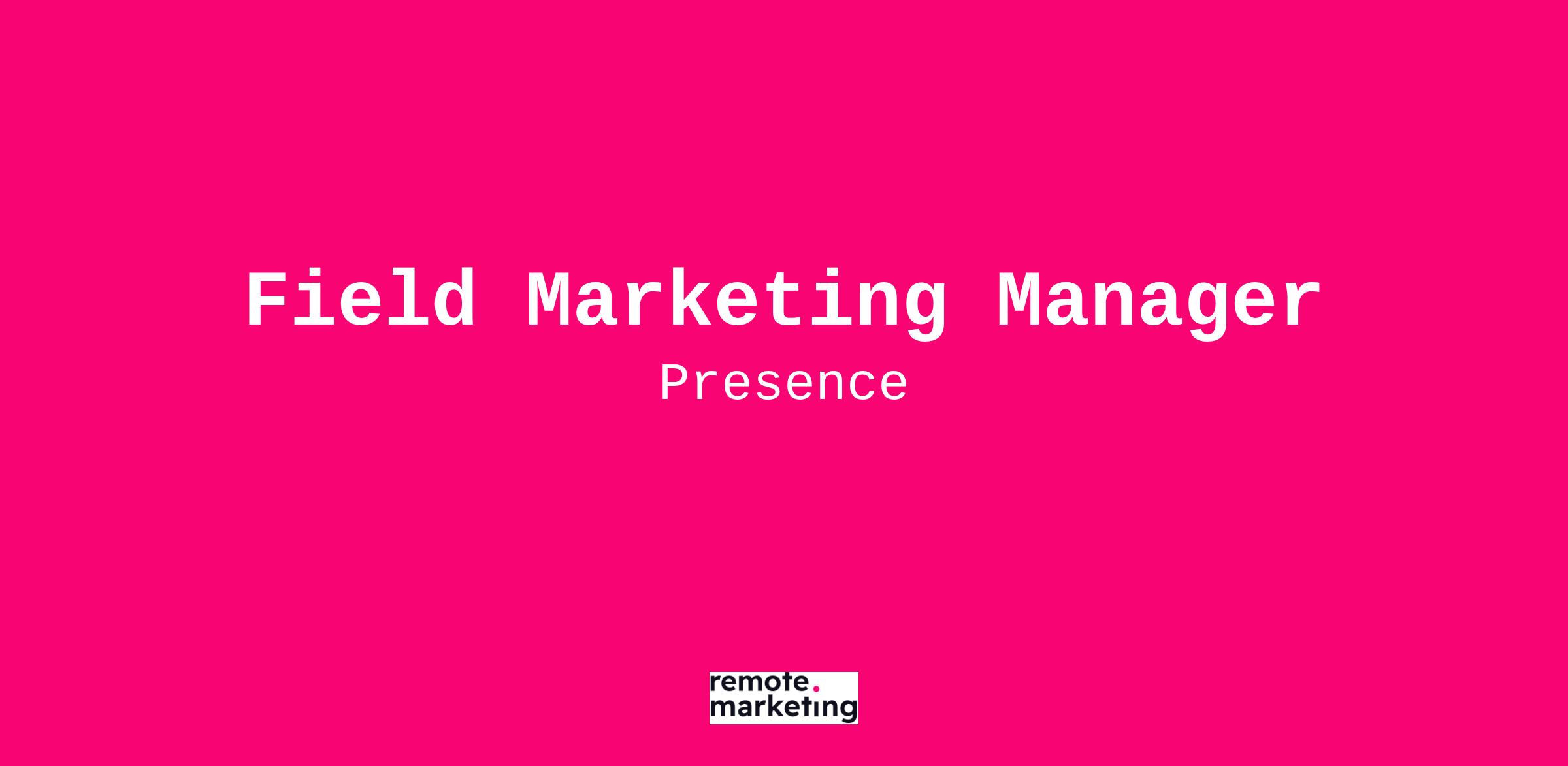 Field Marketing Manager

Presence

remote.
marketing